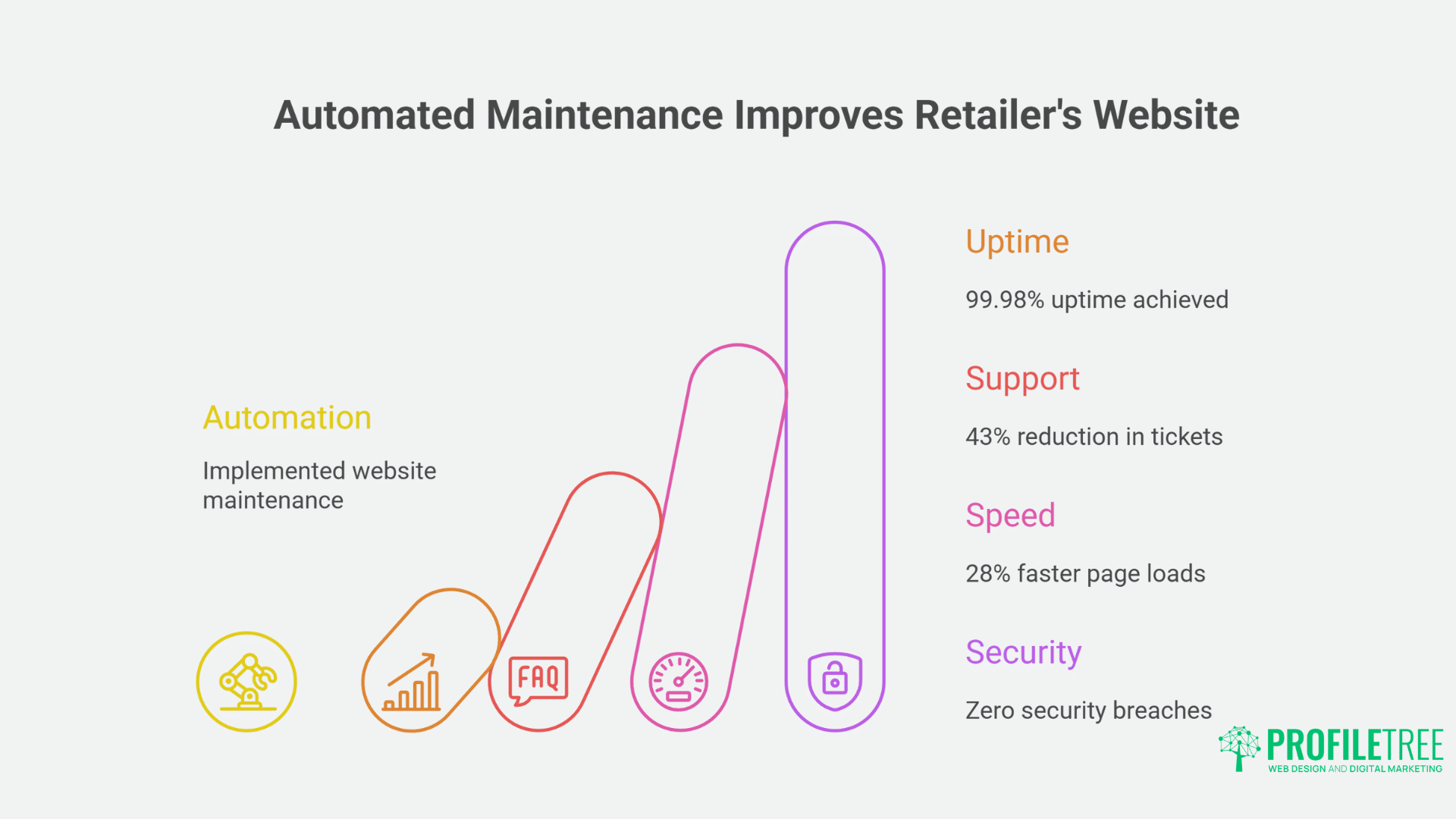 Automated Maintenance Improves Retailer's Website

Automation

Implemented website maintenance

FAQ

Uptime

99.98% uptime achieved

Support

43% reduction in tickets

Speed

28% faster page loads

Security

Zero security breaches

PROFILETREE
WEB DESIGN AND DIGITAL MARKETING